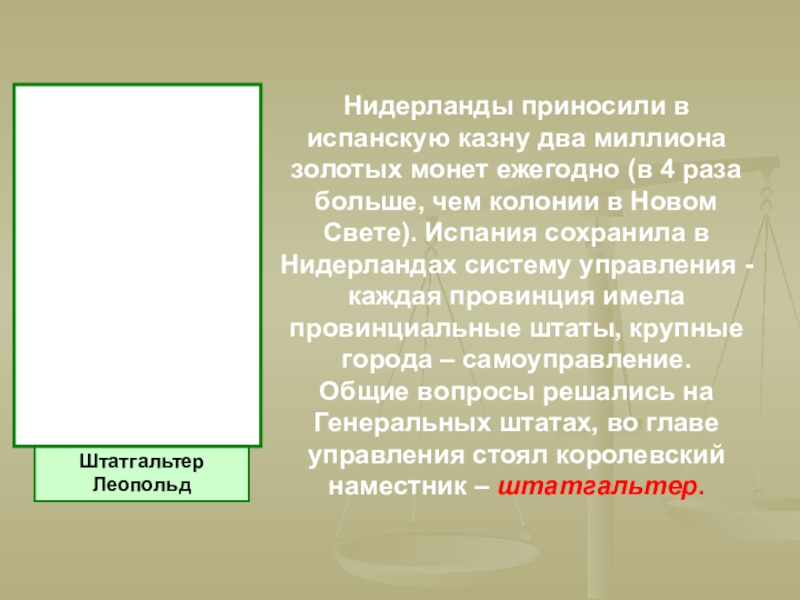 Штатгальтер Леопольд

Нидерланды приносили в испанскую казну два миллиона золотых монет ежегодно (в 4 раза больше, чем колонии в Новом Свете). Испания сохранила в Нидерландах систему управления - каждая провинция имела провинциальные штаты, крупные города – самоуправление.
Общие вопросы решались на Генеральных штатах, во главе управления стоял королевский наместник – штатгальтер.